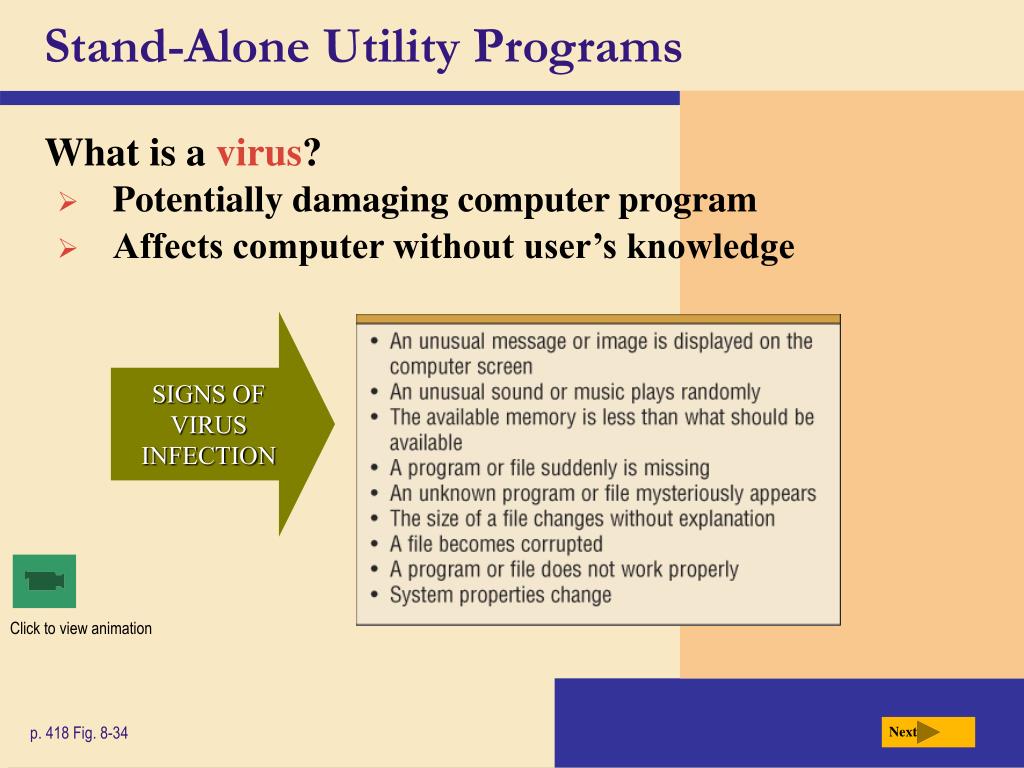 Stand-Alone Utility Programs

What is a virus?

➢ Potentially damaging computer program
➢ Affects computer without user's knowledge

SIGNS OF VIRUS INFECTION

• An unusual message or image is displayed on the computer screen
• An unusual sound or music plays randomly
• The available memory is less than what should be available
• A program or file suddenly is missing
• An unknown program or file mysteriously appears
• The size of a file changes without explanation
• A file becomes corrupted
• A program or file does not work properly
• System properties change

Click to view animation

p. 418 Fig. 8-34

Next